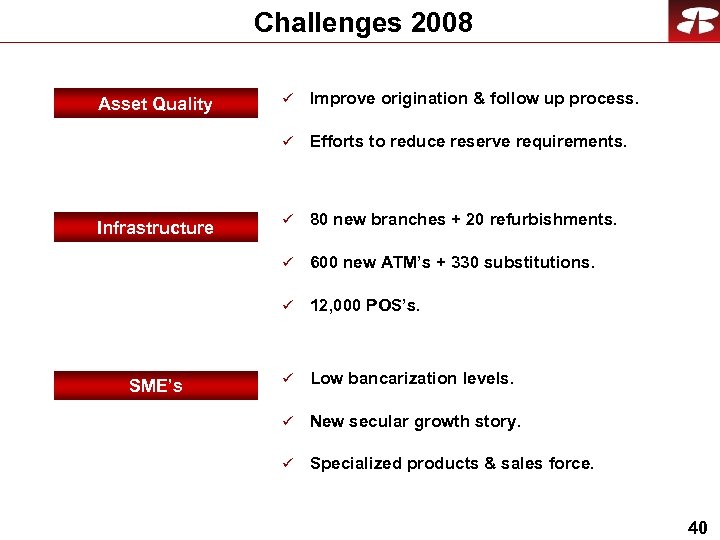 Challenges 2008

Asset Quality

✓ Improve origination & follow up process.

✓ Efforts to reduce reserve requirements.

Infrastructure

✓ 80 new branches + 20 refurbishments.

✓ 600 new ATM's + 330 substitutions.

✓ 12,000 POS's.

SME's

✓ Low bancarization levels.

✓ New secular growth story.

✓ Specialized products & sales force.

40